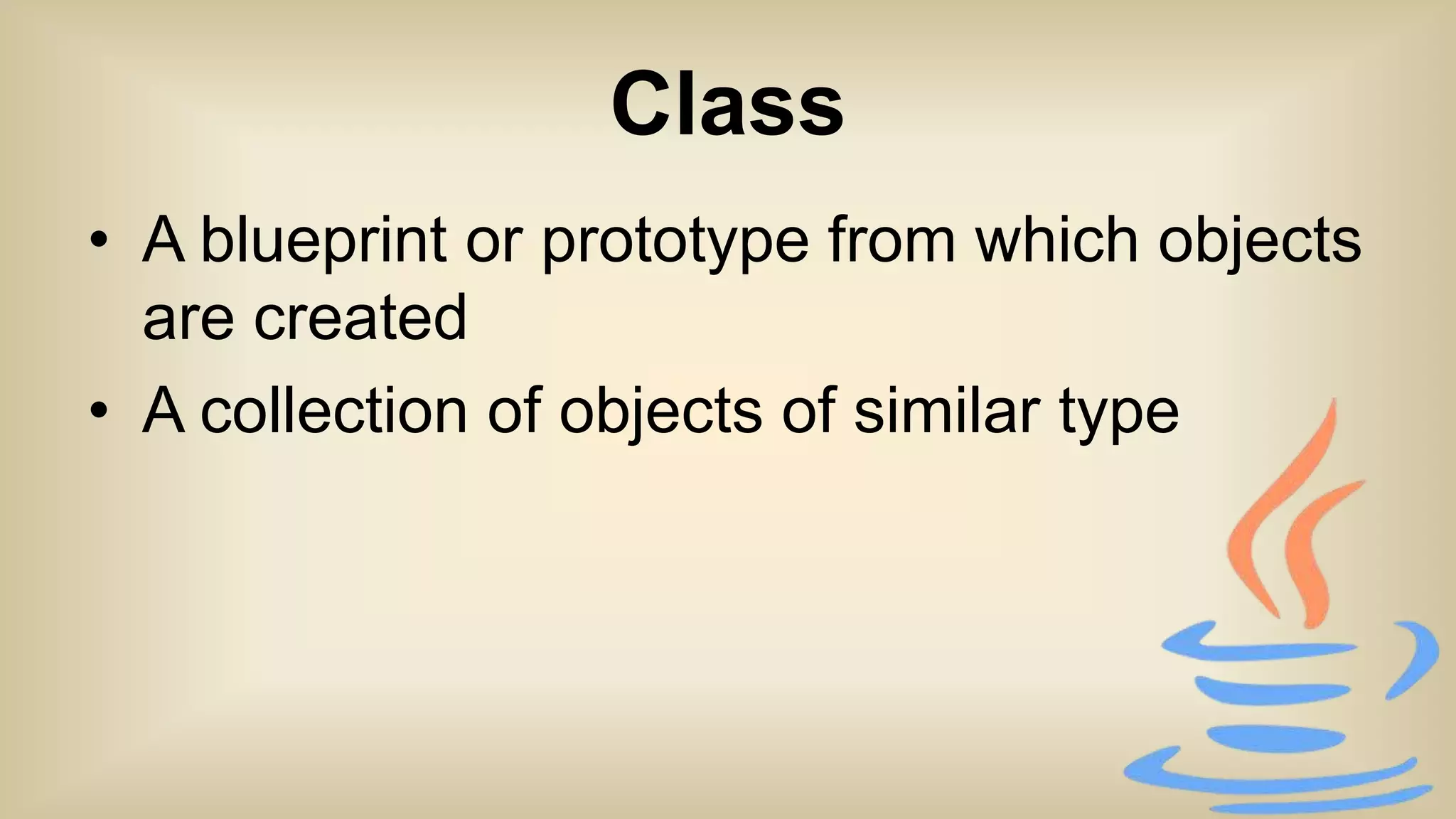 Class

• A blueprint or prototype from which objects are created
• A collection of objects of similar type